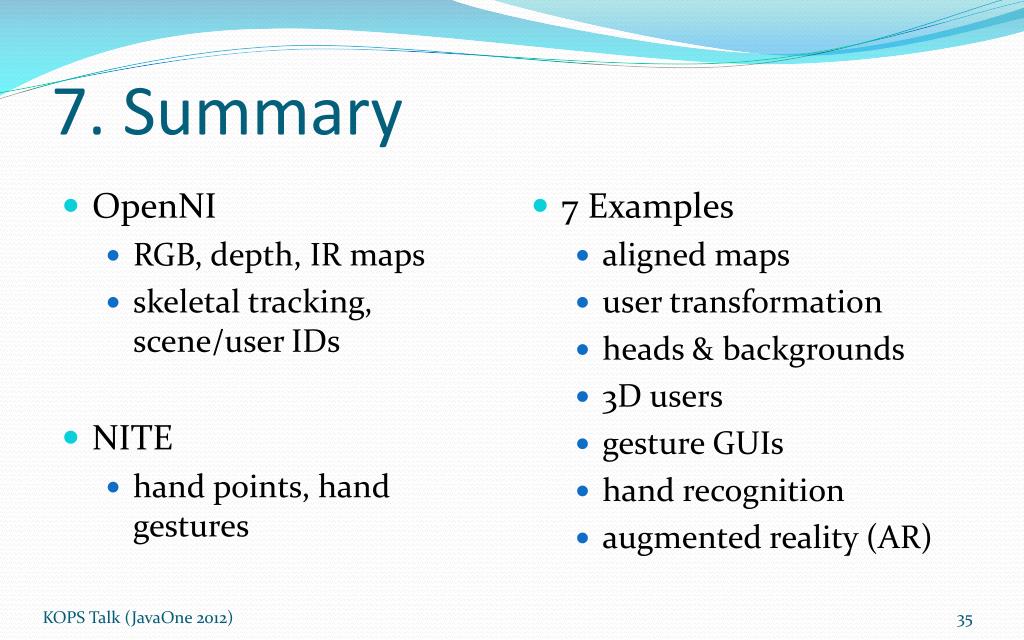 7. Summary

- OpenNI
  - RGB, depth, IR maps
  - skeletal tracking, scene/user IDs

- NITE
  - hand points, hand gestures

- 7 Examples
  - aligned maps
  - user transformation
  - heads & backgrounds
  - 3D users
  - gesture GUIs
  - hand recognition
  - augmented reality (AR)

KOPS Talk (JavaOne 2012)

35